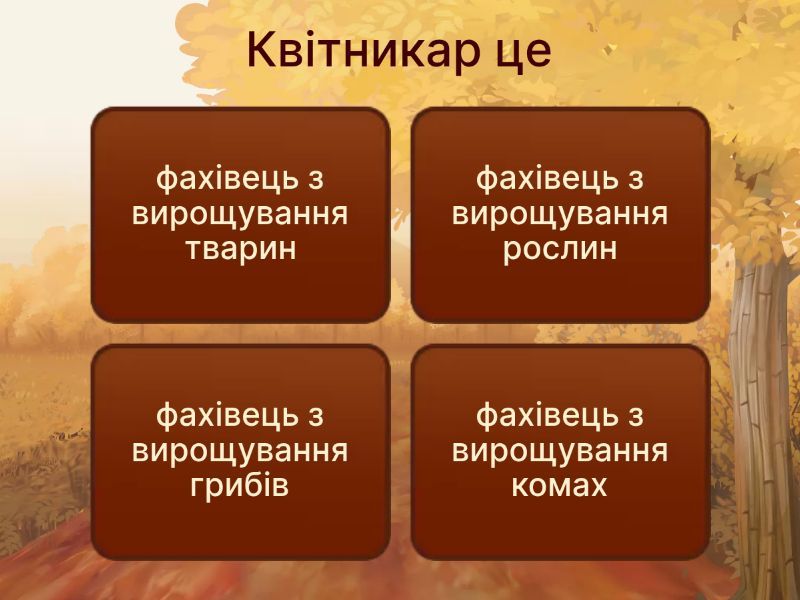 Квітникар це

фахівець з вирощування тварин

фахівець з вирощування рослин

фахівець з вирощування грибів

фахівець з вирощування комах